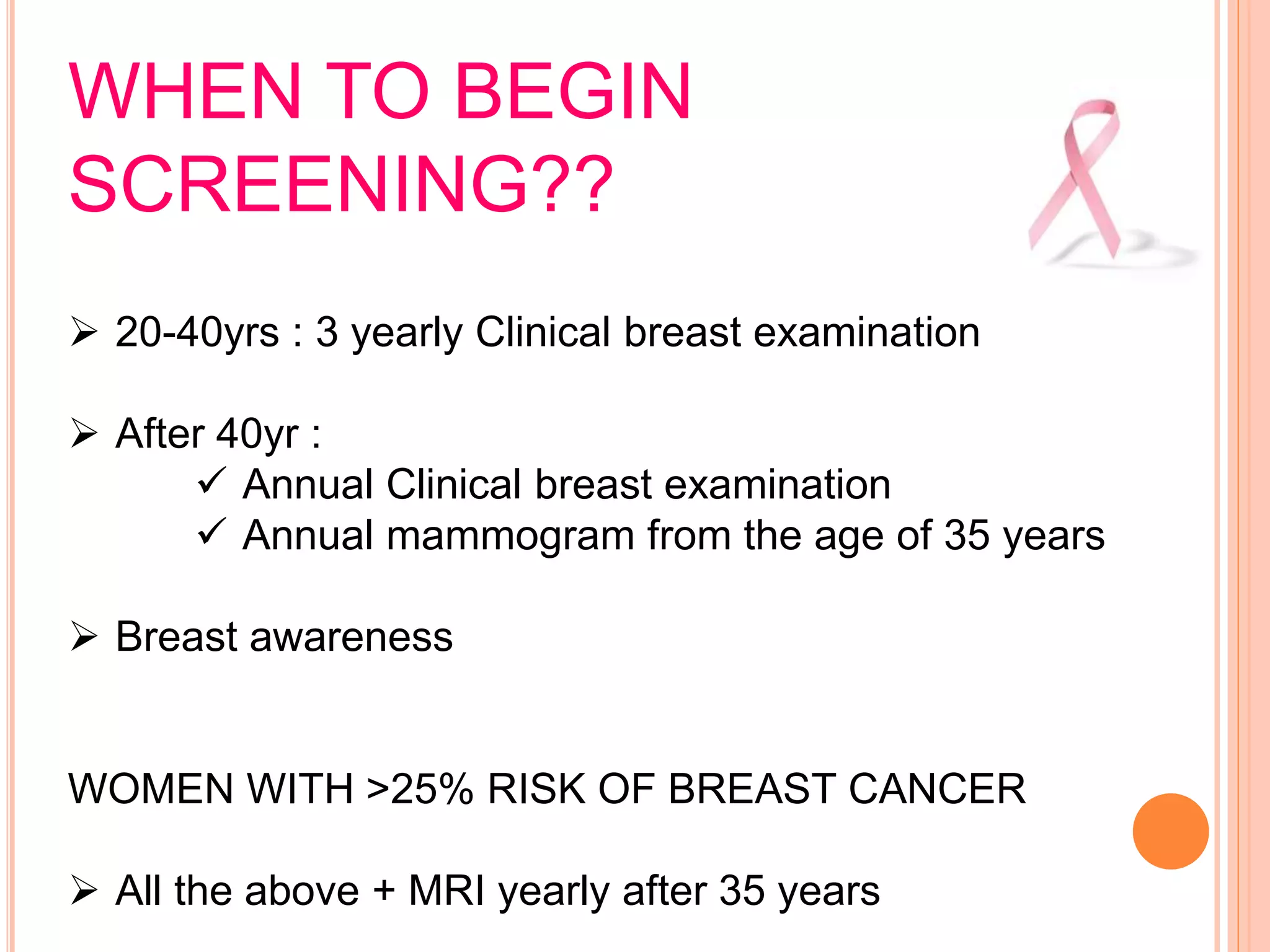 WHEN TO BEGIN SCREENING??

➢ 20-40yrs : 3 yearly Clinical breast examination

➢ After 40yr :
✓ Annual Clinical breast examination
✓ Annual mammogram from the age of 35 years

➢ Breast awareness

WOMEN WITH >25% RISK OF BREAST CANCER

➢ All the above + MRI yearly after 35 years